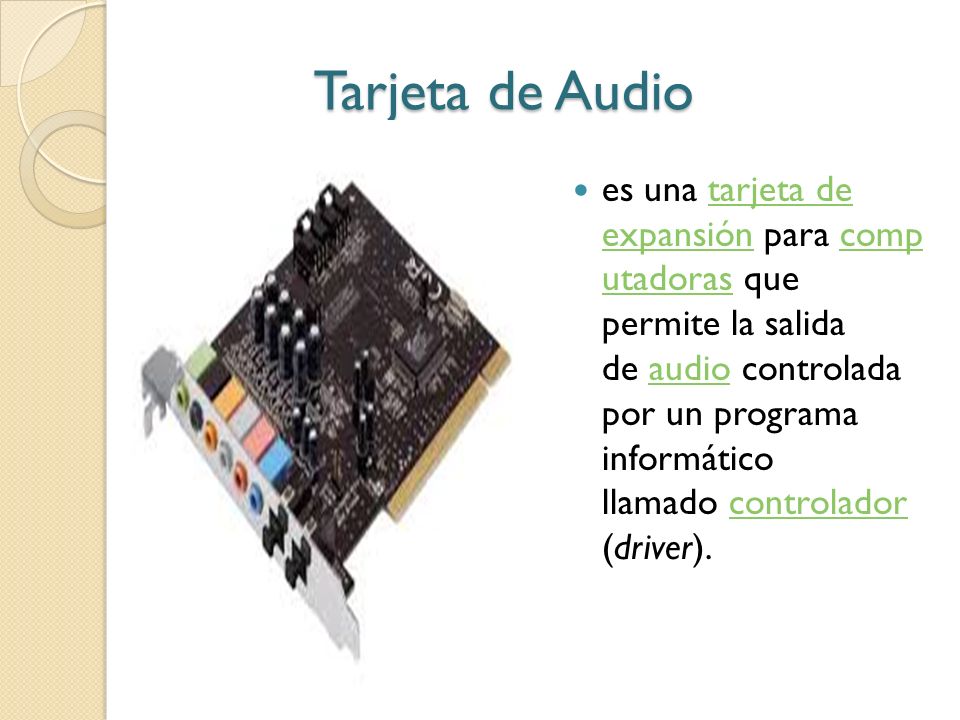 Tarjeta de Audio

es una tarjeta de expansión para computadoras que permite la salida de audio controlada por un programa informático llamado controlador (driver).